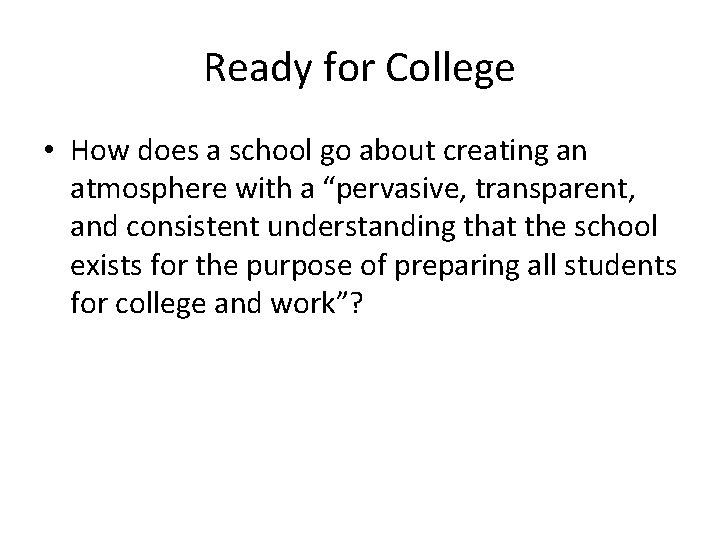 Ready for College

• How does a school go about creating an atmosphere with a “pervasive, transparent, and consistent understanding that the school exists for the purpose of preparing all students for college and work”?